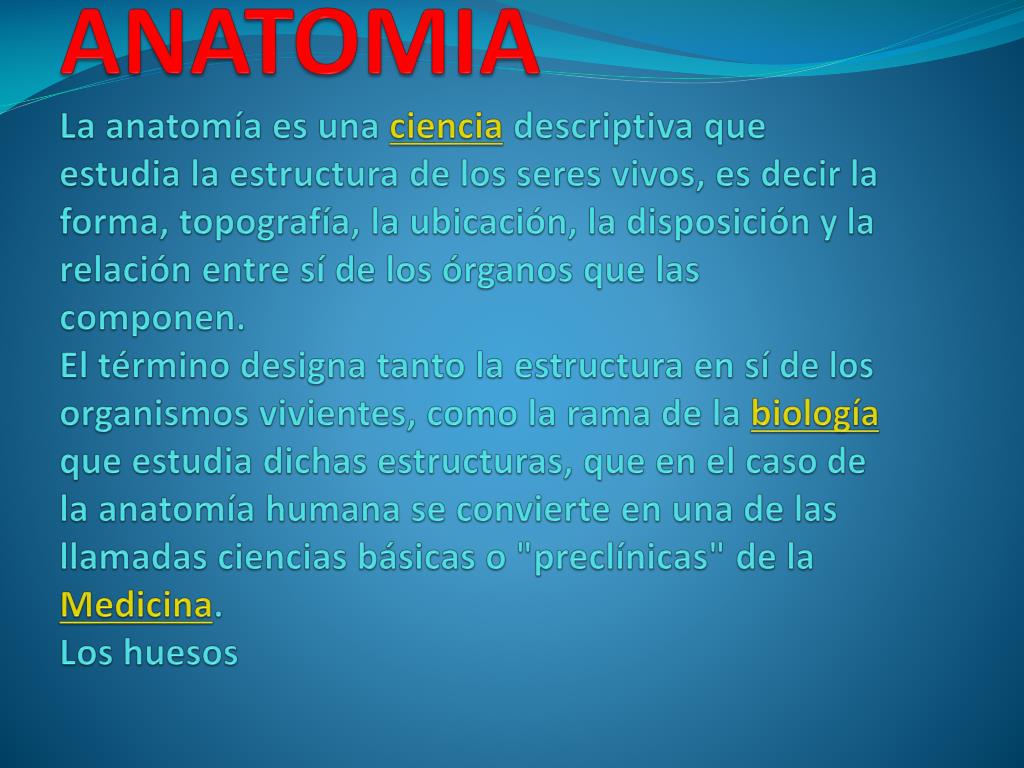 ANATOMIA

La anatomía es una ciencia descriptiva que estudia la estructura de los seres vivos, es decir la forma, topografía, la ubicación, la disposición y la relación entre sí de los órganos que las componen.
El término designa tanto la estructura en sí de los organismos vivientes, como la rama de la biología que estudia dichas estructuras, que en el caso de la anatomía humana se convierte en una de las llamadas ciencias básicas o "preclínicas" de la Medicina.
Los huesos